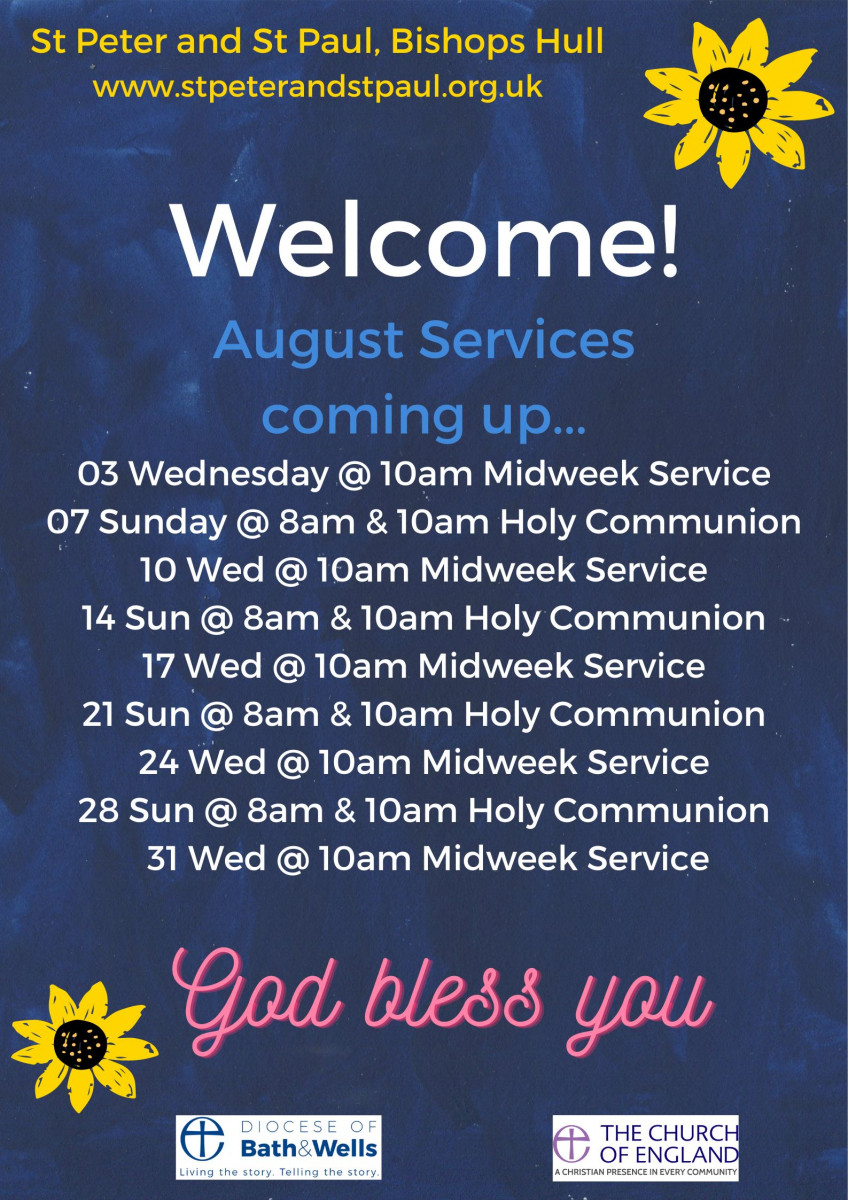 St Peter and St Paul, Bishops Hull
www.stpeterandstpaul.org.uk

Welcome!

August Services coming up...

03 Wednesday @ 10am Midweek Service
07 Sunday @ 8am & 10am Holy Communion
10 Wed @ 10am Midweek Service
14 Sun @ 8am & 10am Holy Communion
17 Wed @ 10am Midweek Service
21 Sun @ 8am & 10am Holy Communion
24 Wed @ 10am Midweek Service
28 Sun @ 8am & 10am Holy Communion
31 Wed @ 10am Midweek Service

God bless you

DIOCESE OF Bath&Wells
Living the story. Telling the story.

THE CHURCH OF ENGLAND
A CHRISTIAN PRESENCE IN EVERY COMMUNITY